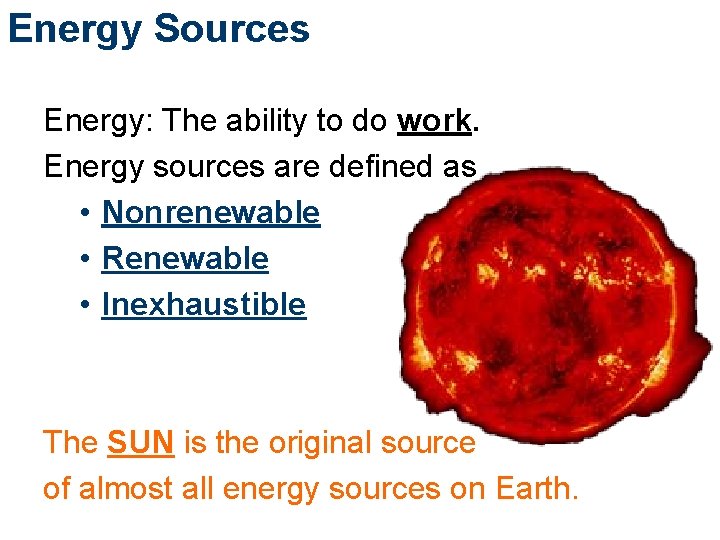 Energy Sources

Energy: The ability to do work.

Energy sources are defined as

• Nonrenewable
• Renewable
• Inexhaustible

The SUN is the original source of almost all energy sources on Earth.